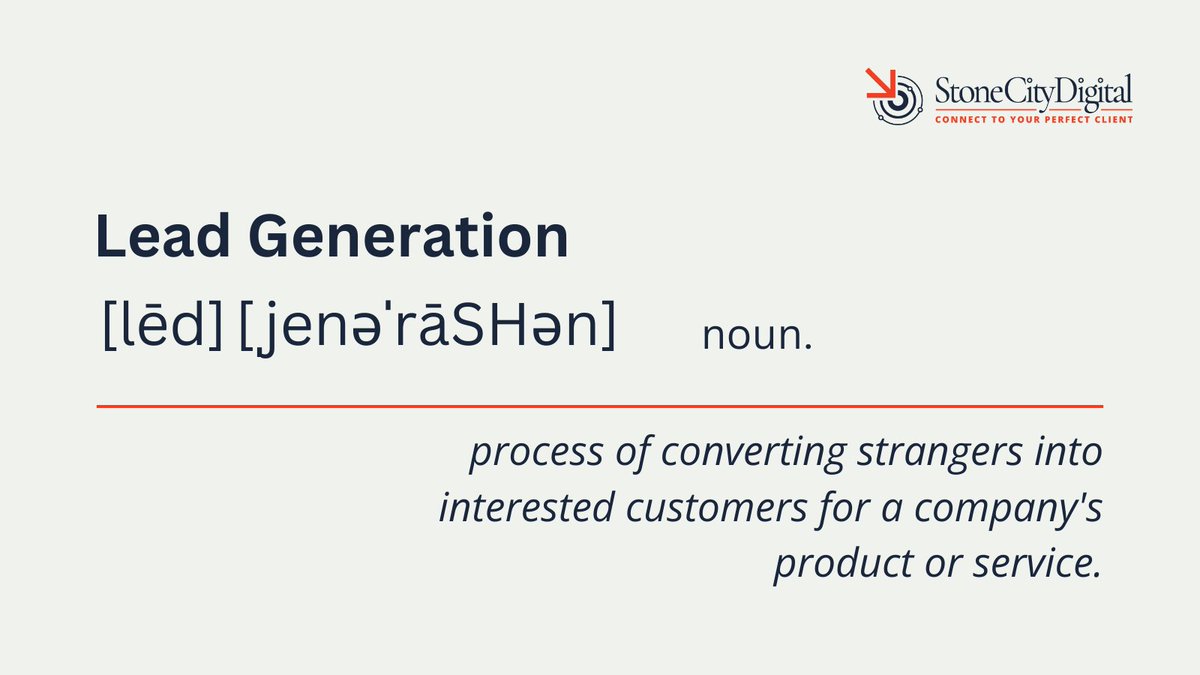 StoneCityDigital
CONNECT TO YOUR PERFECT CLIENT

Lead Generation

[lēd] [ˌjenəˈrāSHən] noun.

process of converting strangers into interested customers for a company's product or service.